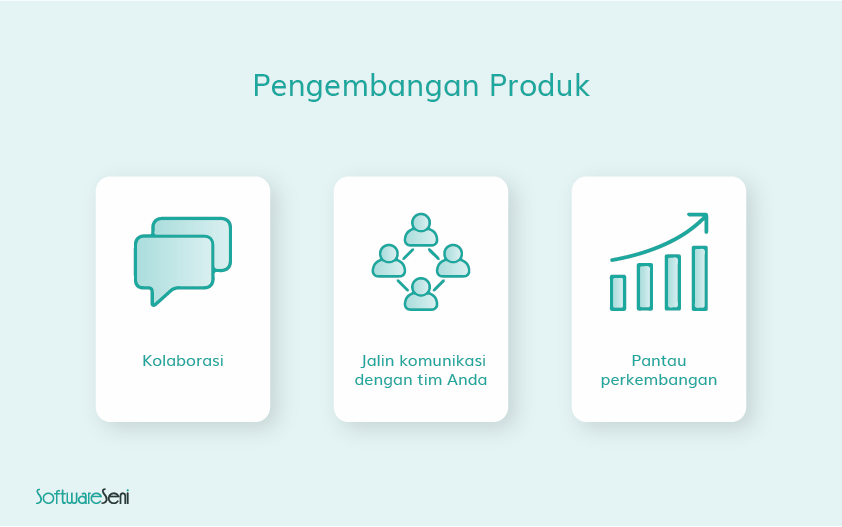 Pengembangan Produk

Kolaborasi

Jalin komunikasi dengan tim Anda

Pantau perkembangan

SoftwareSeni